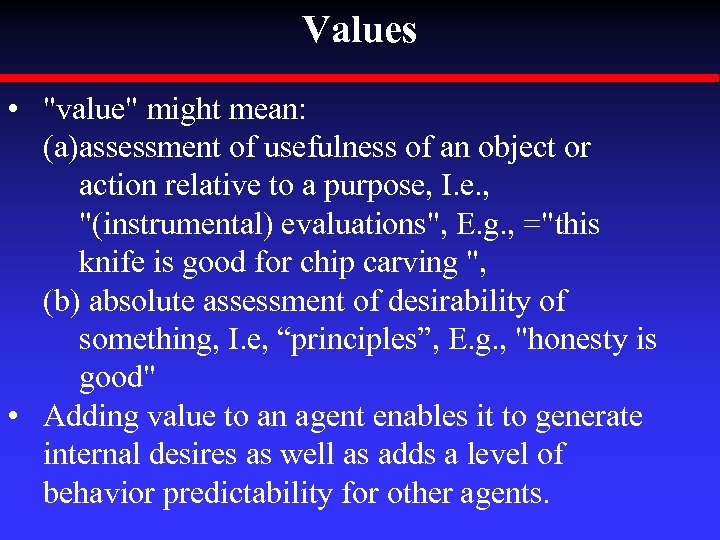 Values

• "value" might mean:
(a)assessment of usefulness of an object or action relative to a purpose, I.e., "(instrumental) evaluations", E.g., ="this knife is good for chip carving ",
(b) absolute assessment of desirability of something, I.e, “principles”, E.g., "honesty is good"
• Adding value to an agent enables it to generate internal desires as well as adds a level of behavior predictability for other agents.